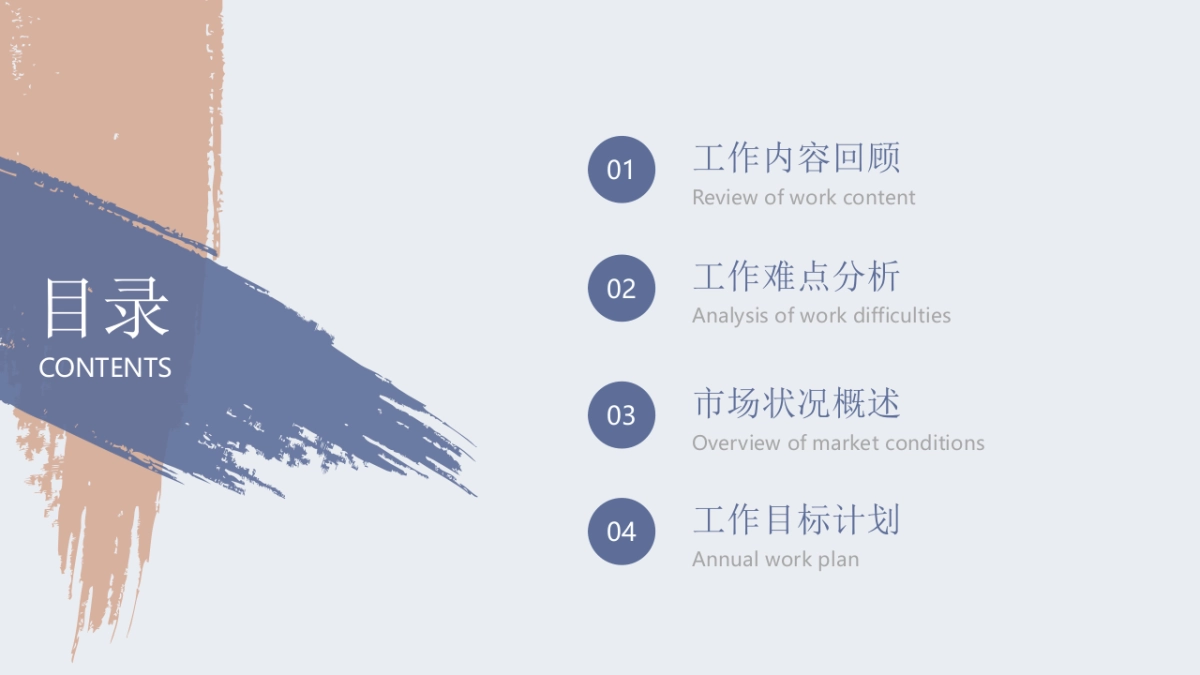 目录
CONTENTS

01
工作内容回顾
Review of work content

02
工作难点分析
Analysis of work difficulties

03
市场状况概述
Overview of market conditions

04
工作目标计划
Annual work plan